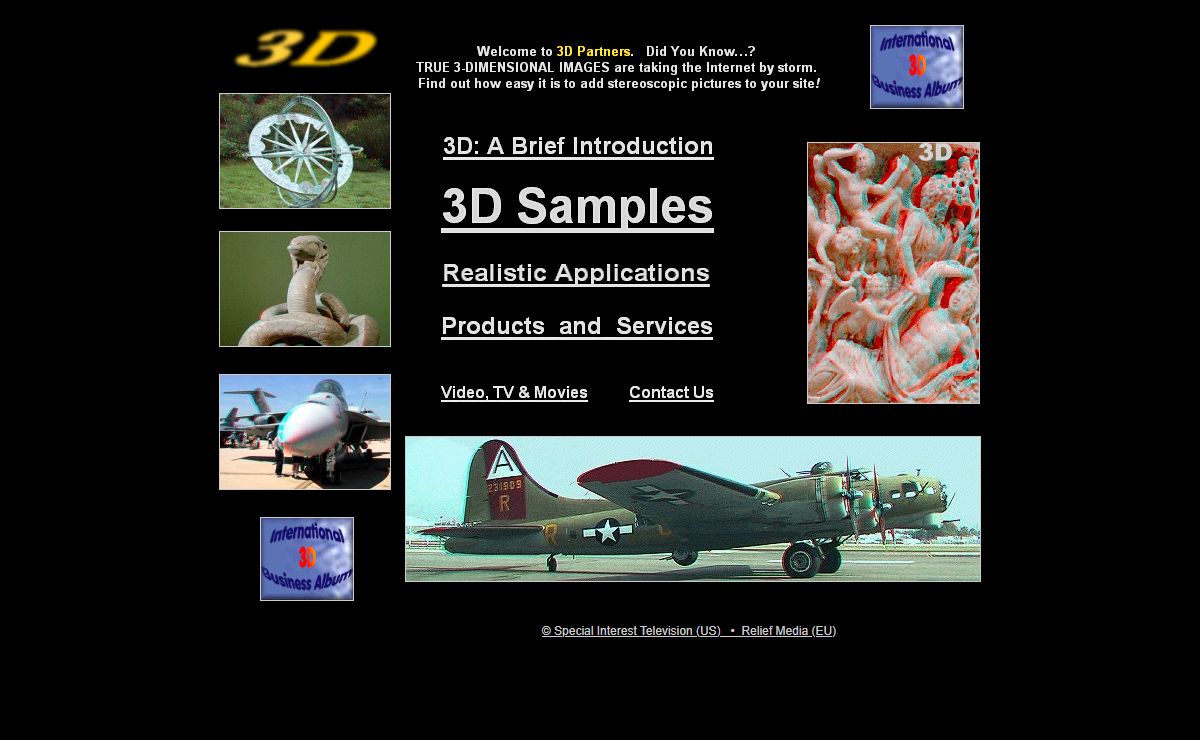 3D

Welcome to 3D Partners. Did You Know...? TRUE 3-DIMENSIONAL IMAGES are taking the Internet by storm. Find out how easy it is to add stereoscopic pictures to your site!

International 3D Business Album

3D: A Brief Introduction

3D Samples

Realistic Applications

Products and Services

Video, TV & Movies

Contact Us

3D

A
231909
R

International 3D Business Album

© Special Interest Television (US) • Relief Media (EU)